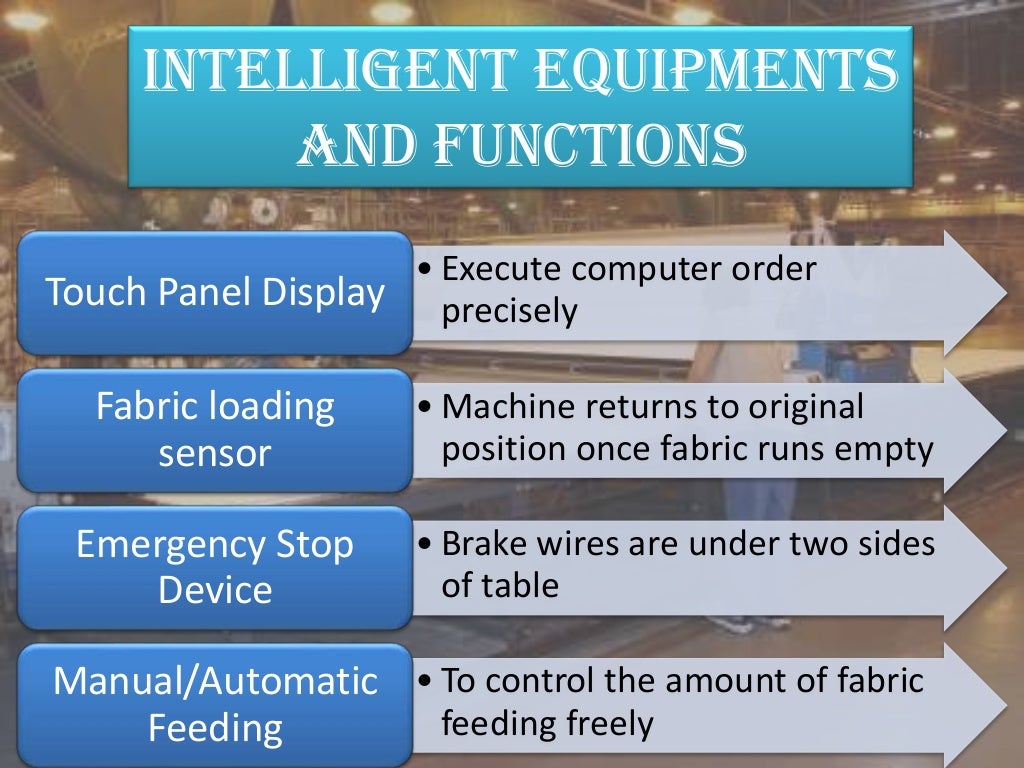 INTELLIGENT EQUIPMENTS AND FUNCTIONS

Touch Panel Display

• Execute computer order precisely

Fabric loading sensor

• Machine returns to original position once fabric runs empty

Emergency Stop Device

• Brake wires are under two sides of table

Manual/Automatic Feeding

• To control the amount of fabric feeding freely